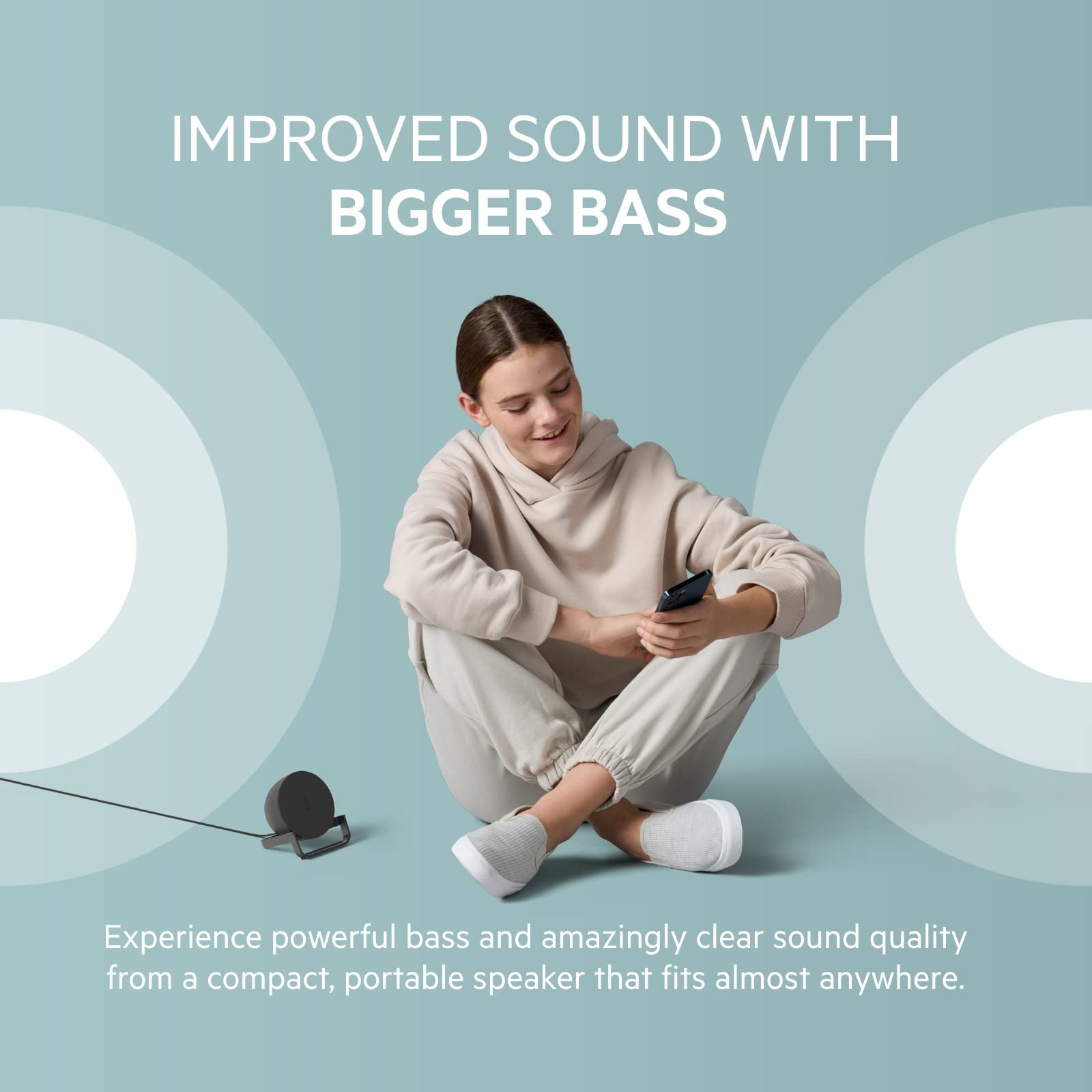 IMPROVED SOUND WITH
BIGGER BASS

Experience powerful bass and amazingly clear sound quality from a compact, portable speaker that fits almost anywhere.